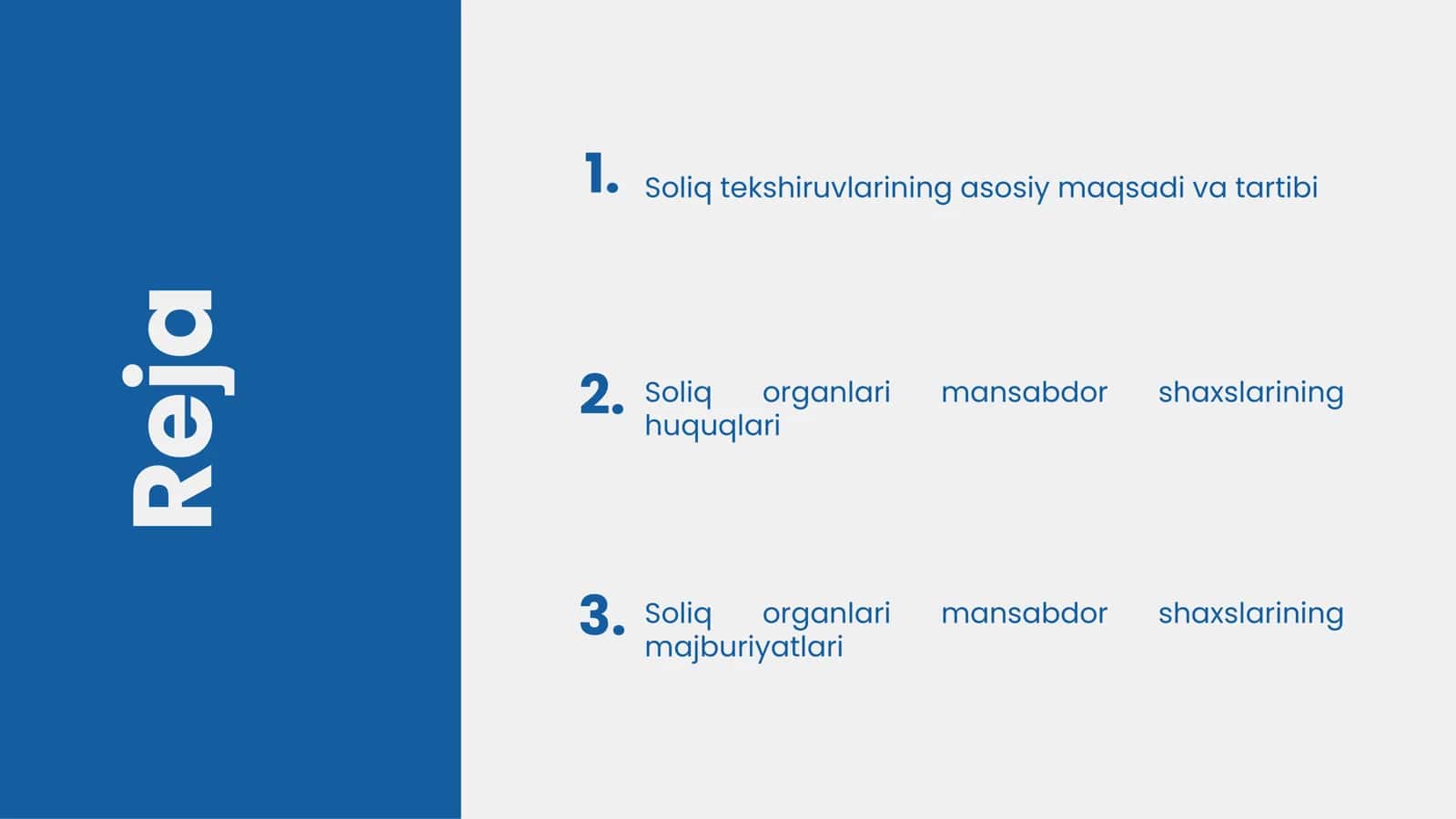 Reja

1. Soliq tekshiruvlarining asosiy maqsadi va tartibi

2. Soliq organlari mansabdor shaxslarining huquqlari

3. Soliq organlari mansabdor shaxslarining majburiyatlari